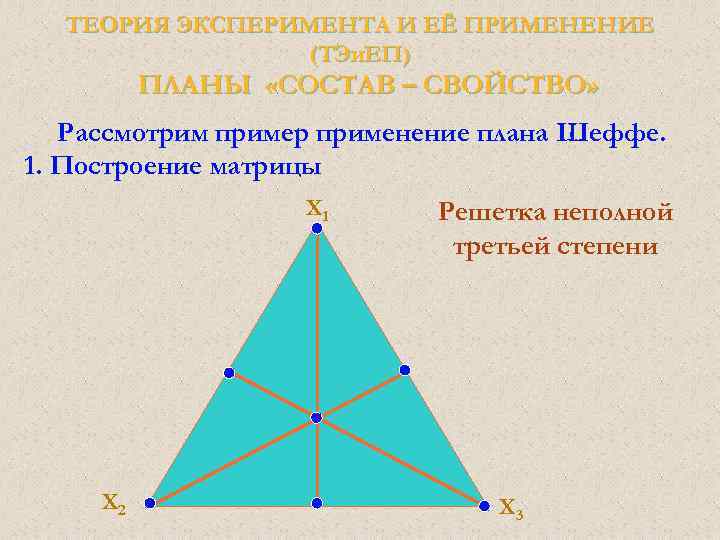 ТЕОРИЯ ЭКСПЕРИМЕНТА И ЕЁ ПРИМЕНЕНИЕ
(ТЭиЕП)
ПЛАНЫ «СОСТАВ – СВОЙСТВО»

Рассмотрим пример применение плана Шеффе.
1. Построение матрицы

Решетка неполной третьей степени

$X_1$

$X_2$

$X_3$